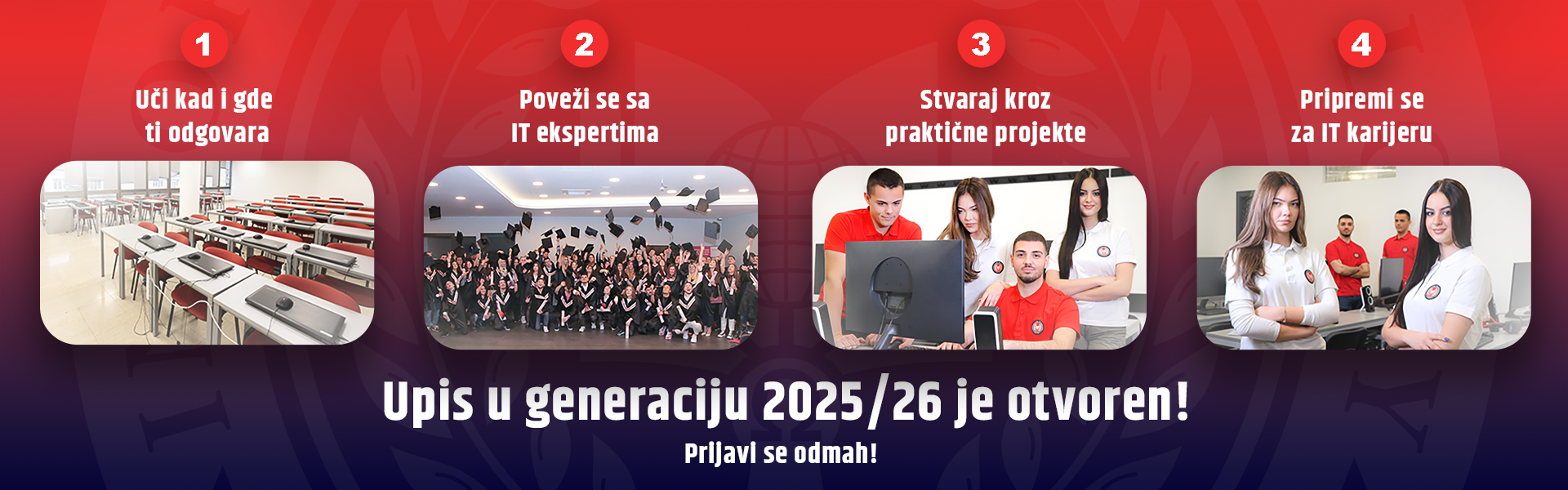 1

Uči kad i gde ti odgovara

2

Poveži se sa IT ekspertima

3

Stvaraj kroz praktične projekte

4

Pripremi se za IT karijeru

Upis u generaciju 2025/26 je otvoren!

Prijavi se odmah!